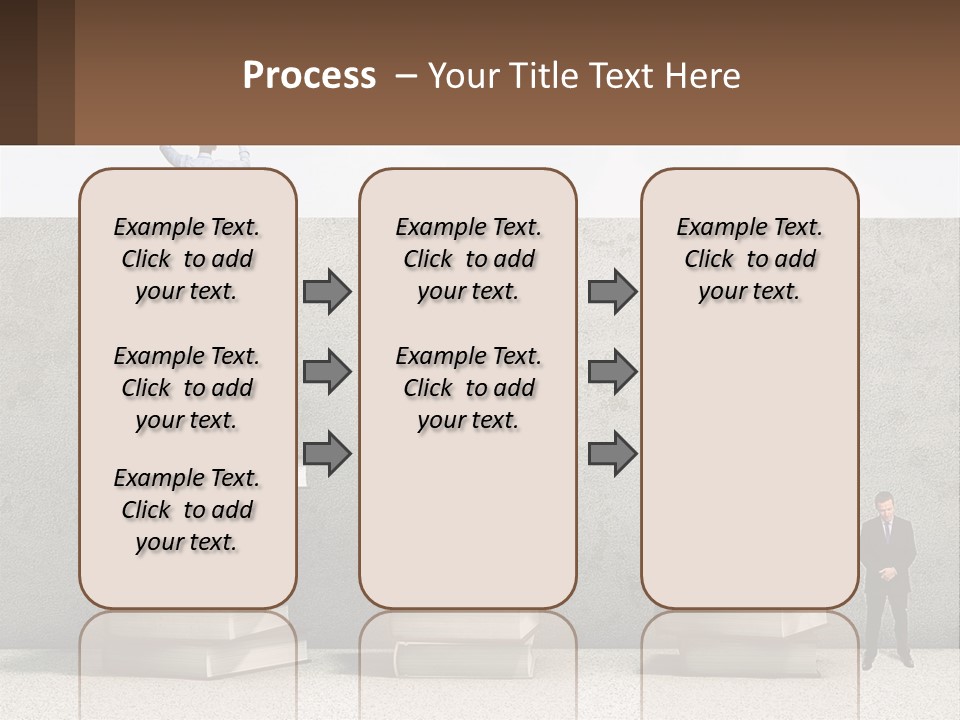 Process – Your Title Text Here

Example Text. Click to add your text.

Example Text. Click to add your text.

Example Text. Click to add your text.

Example Text. Click to add your text.

Example Text. Click to add your text.

Example Text. Click to add your text.